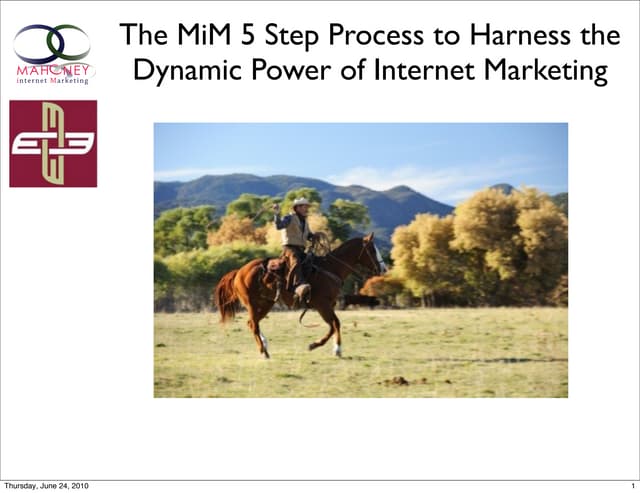 MAHONEY
internet Marketing

The MiM 5 Step Process to Harness the Dynamic Power of Internet Marketing

Thursday, June 24, 2010

1